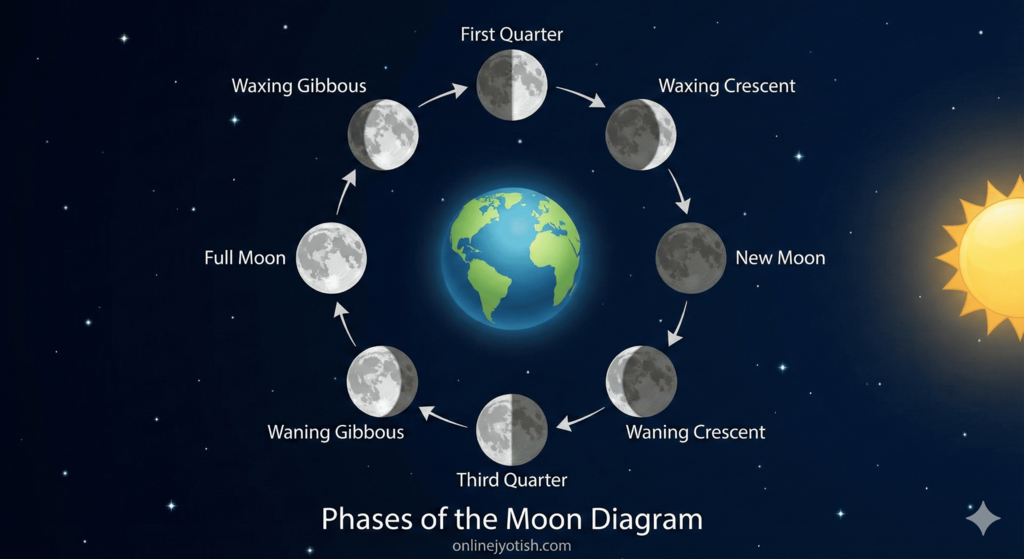 First Quarter

Waxing Gibbous

Waxing Crescent

Full Moon

New Moon

Waning Gibbous

Waning Crescent

Third Quarter

Phases of the Moon Diagram

onlinejyotish.com